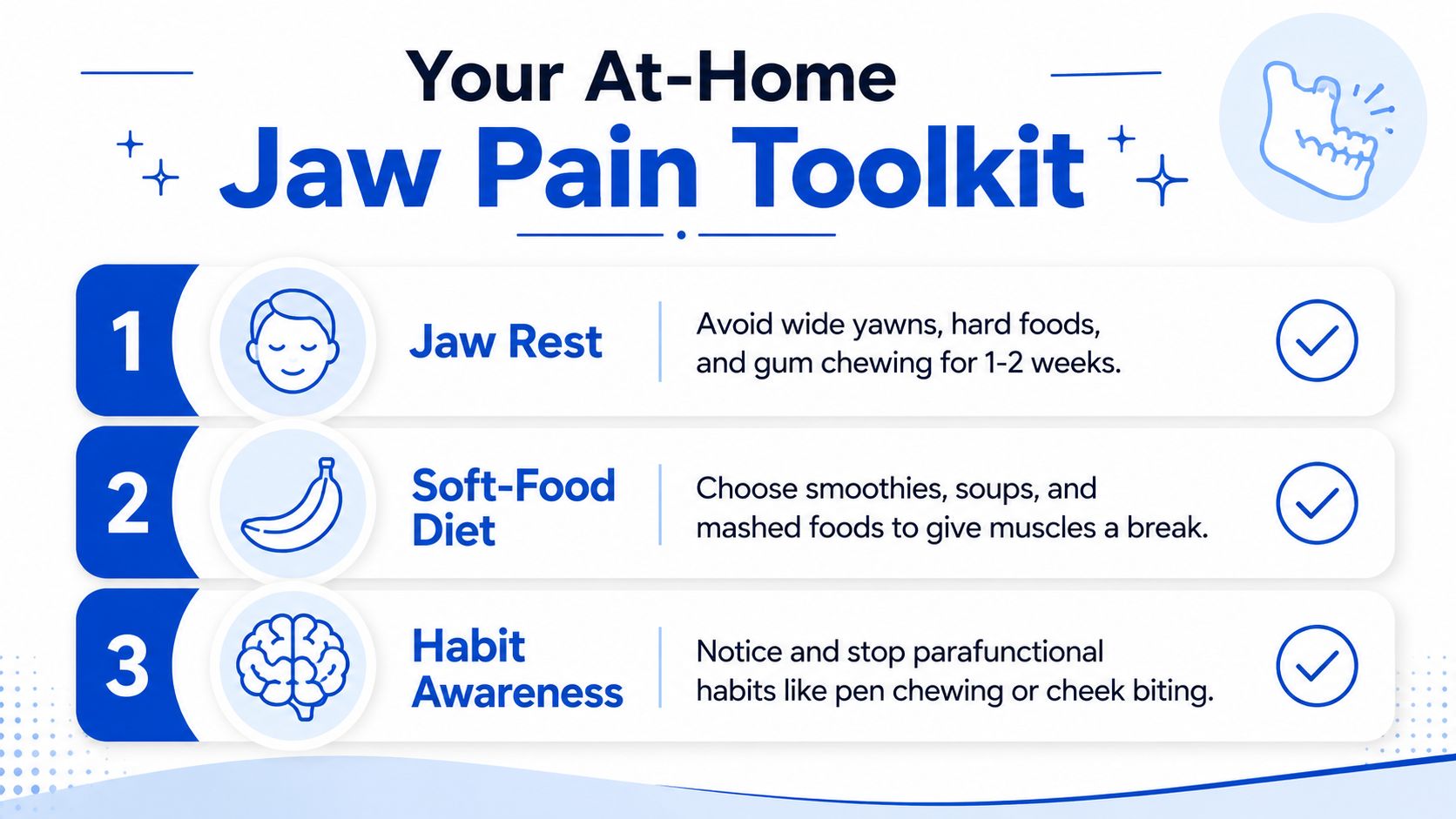 Your At-Home
Jaw Pain Toolkit

1
Jaw Rest
Avoid wide yawns, hard foods, and gum chewing for 1-2 weeks.

2
Soft-Food Diet
Choose smoothies, soups, and mashed foods to give muscles a break.

3
Habit Awareness
Notice and stop parafunctional habits like pen chewing or cheek biting.